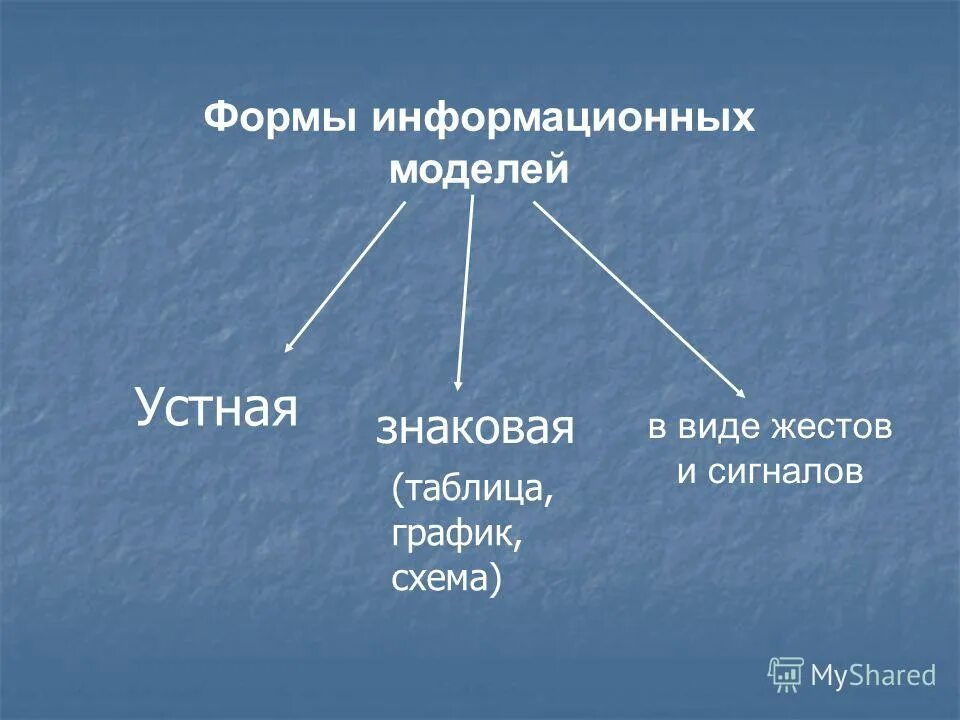 Формы информационных моделей

Устная

знаковая

(таблица, график, схема)

в виде жестов и сигналов

MyShared